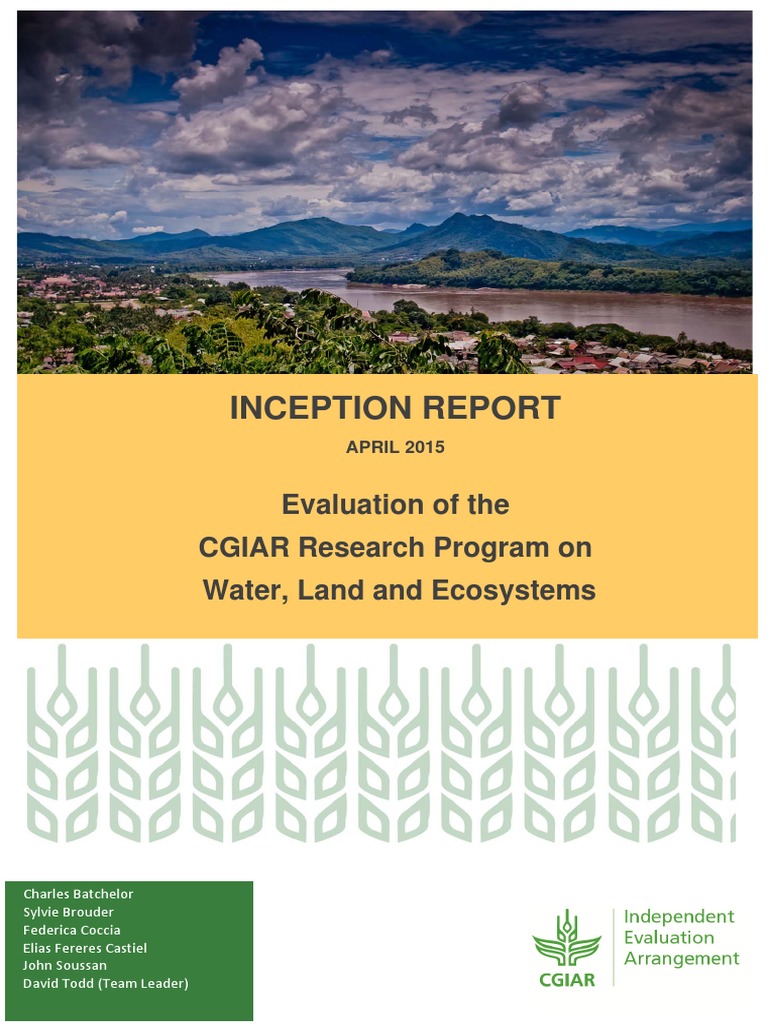 INCEPTION REPORT

APRIL 2015

Evaluation of the CGIAR Research Program on Water, Land and Ecosystems

Charles Batchelor
Sylvie Brouder
Federica Coccia
Elias Fereres Castiel
John Soussan
David Todd (Team Leader)

CGIAR

Independent Evaluation Arrangement